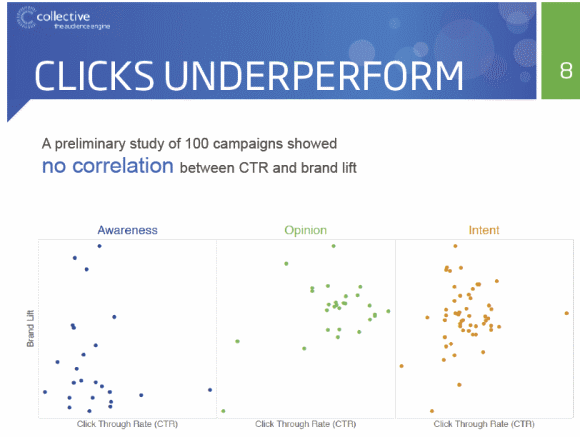 collective
the audience engine

CLICKS UNDERPERFORM

8

A preliminary study of 100 campaigns showed
no correlation between CTR and brand lift

Awareness

Opinion

Intent

Brand Lift

Click Through Rate (CTR)

Click Through Rate (CTR)

Click Through Rate (CTR)